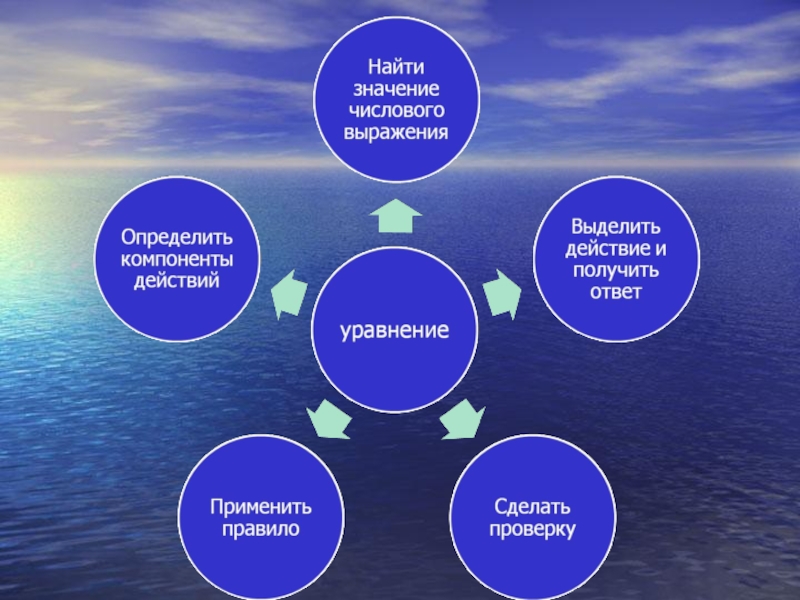 уравнение

Найти значение числового выражения

Выделить действие и получить ответ

Сделать проверку

Применить правило

Определить компоненты действий